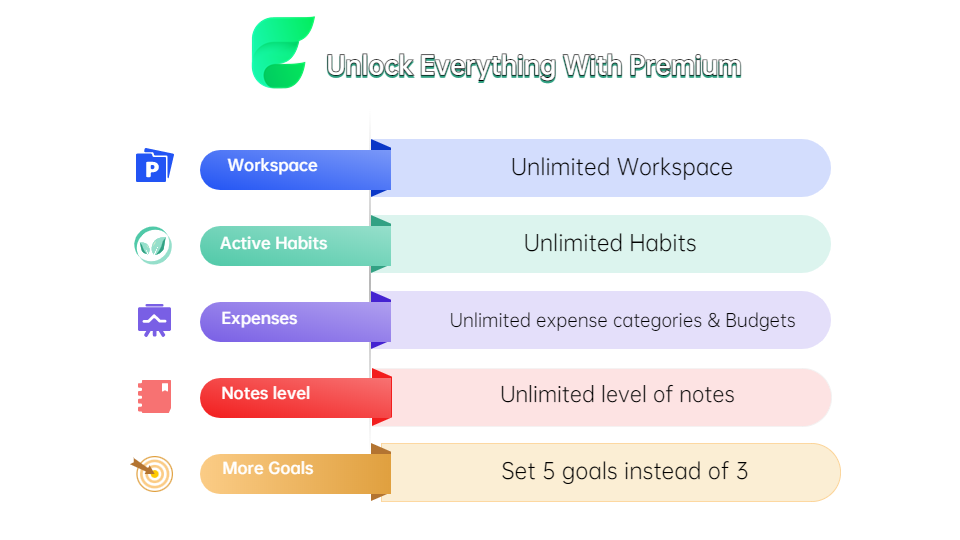 Unlock Everything With Premium

P Workspace Unlimited Workspace

Active Habits Unlimited Habits

Expenses Unlimited expense categories & Budgets

Notes level Unlimited level of notes

More Goals Set 5 goals instead of 3